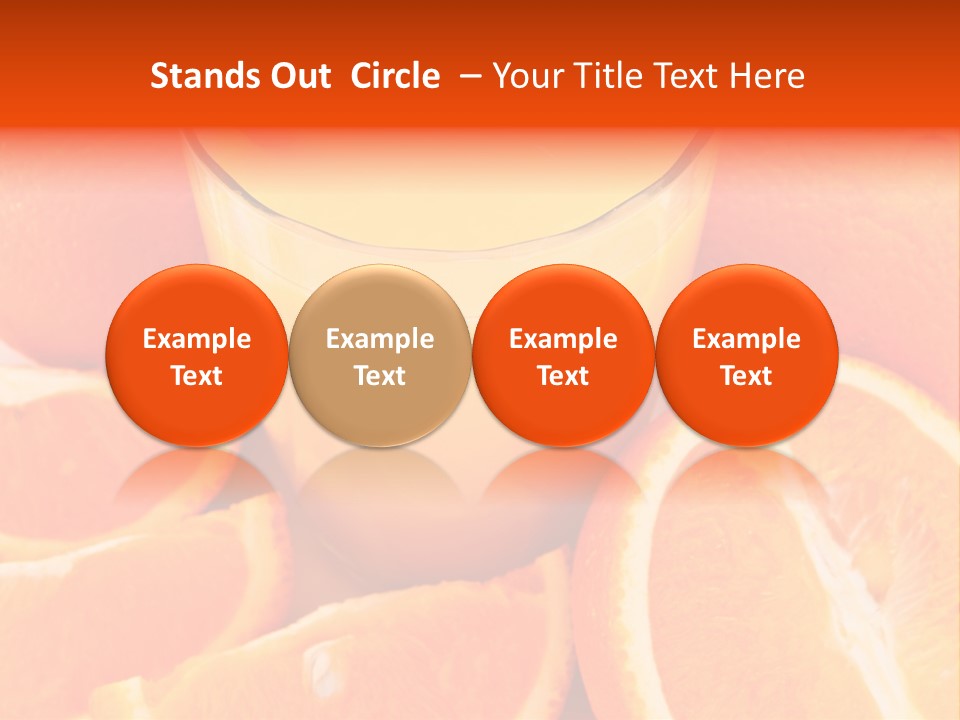 Stands Out Circle – Your Title Text Here

Example Text

Example Text

Example Text

Example Text